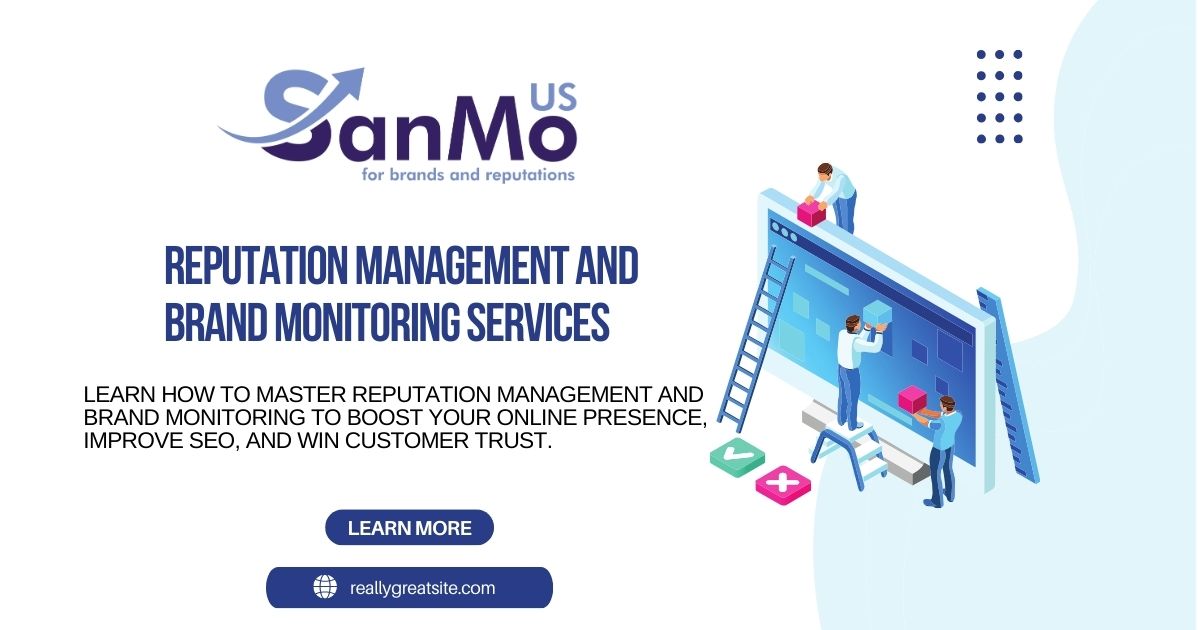 SanMo US
for brands and reputations

REPUTATION MANAGEMENT AND BRAND MONITORING SERVICES

LEARN HOW TO MASTER REPUTATION MANAGEMENT AND BRAND MONITORING TO BOOST YOUR ONLINE PRESENCE, IMPROVE SEO, AND WIN CUSTOMER TRUST.

LEARN MORE

reallygreatsite.com